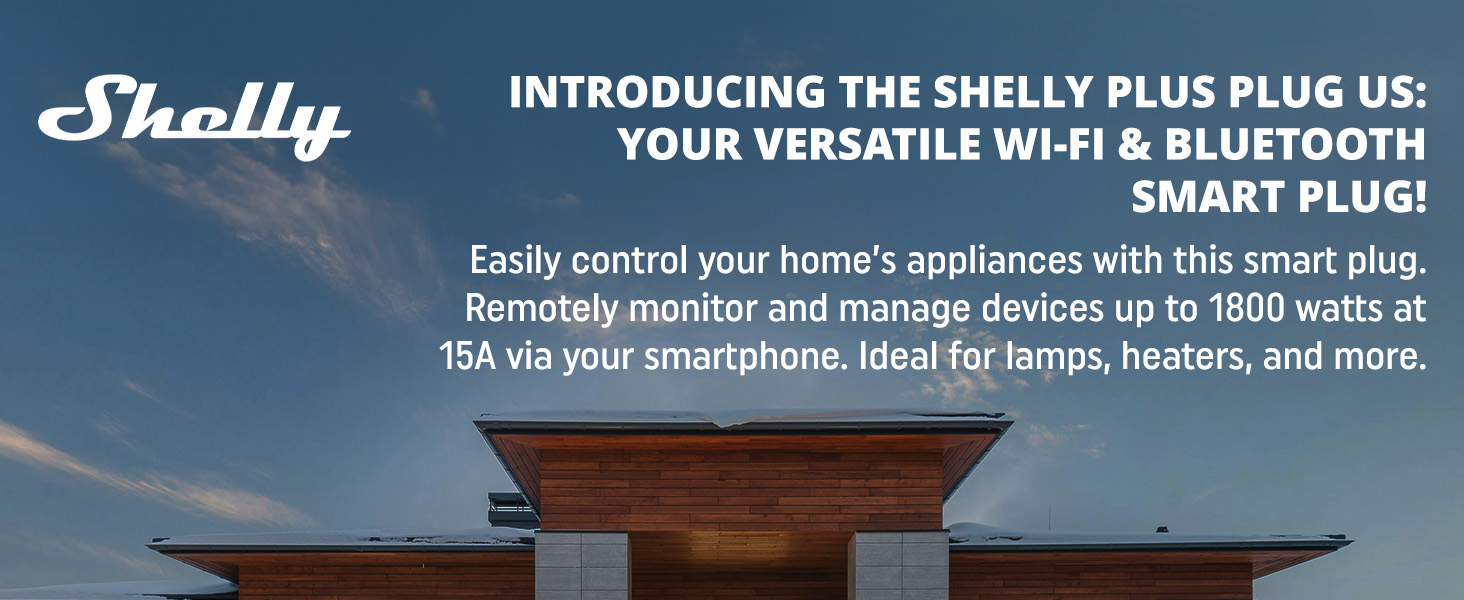 Shelly

INTRODUCING THE SHELLY PLUS PLUG US: YOUR VERSATILE WI-FI & BLUETOOTH SMART PLUG!

Easily control your home's appliances with this smart plug. Remotely monitor and manage devices up to 1800 watts at 15A via your smartphone. Ideal for lamps, heaters, and more.